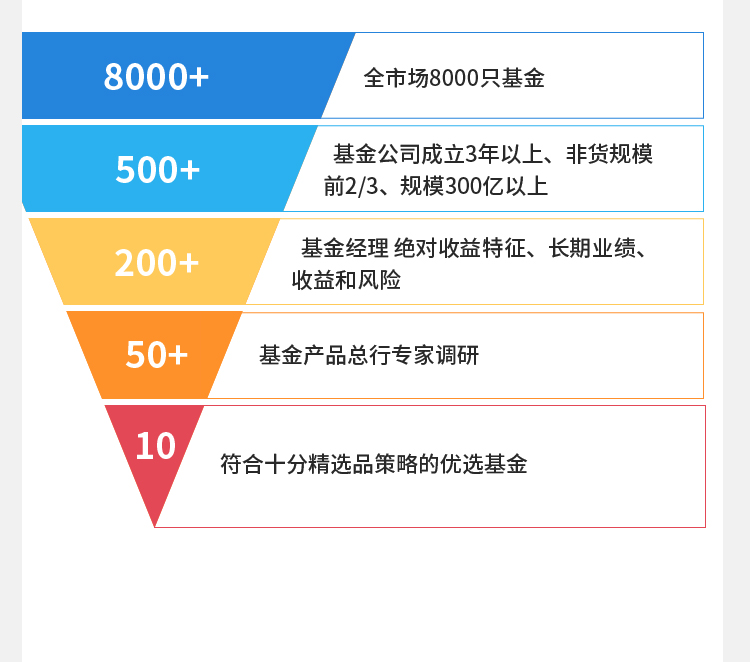 8000+

全市场8000只基金

500+

基金公司成立3年以上、非货规模前2/3、规模300亿以上

200+

基金经理 绝对收益特征、长期业绩、收益和风险

50+

基金产品总行专家调研

10

符合十分精选品策略的优选基金